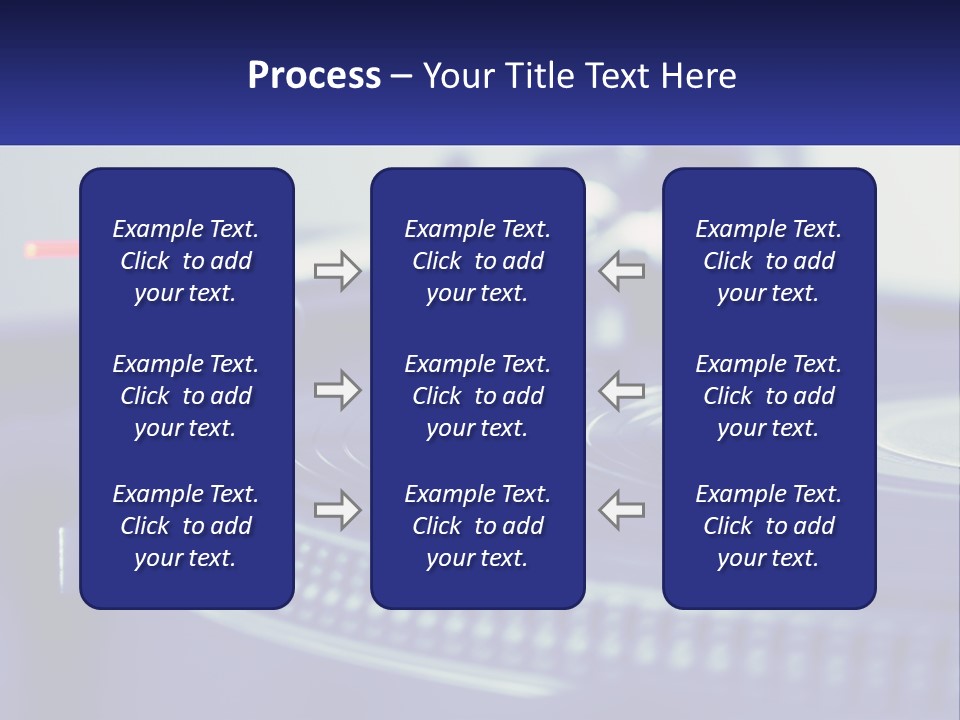 Process – Your Title Text Here

Example Text. Click to add your text.

Example Text. Click to add your text.

Example Text. Click to add your text.

Example Text. Click to add your text.

Example Text. Click to add your text.

Example Text. Click to add your text.

Example Text. Click to add your text.

Example Text. Click to add your text.

Example Text. Click to add your text.